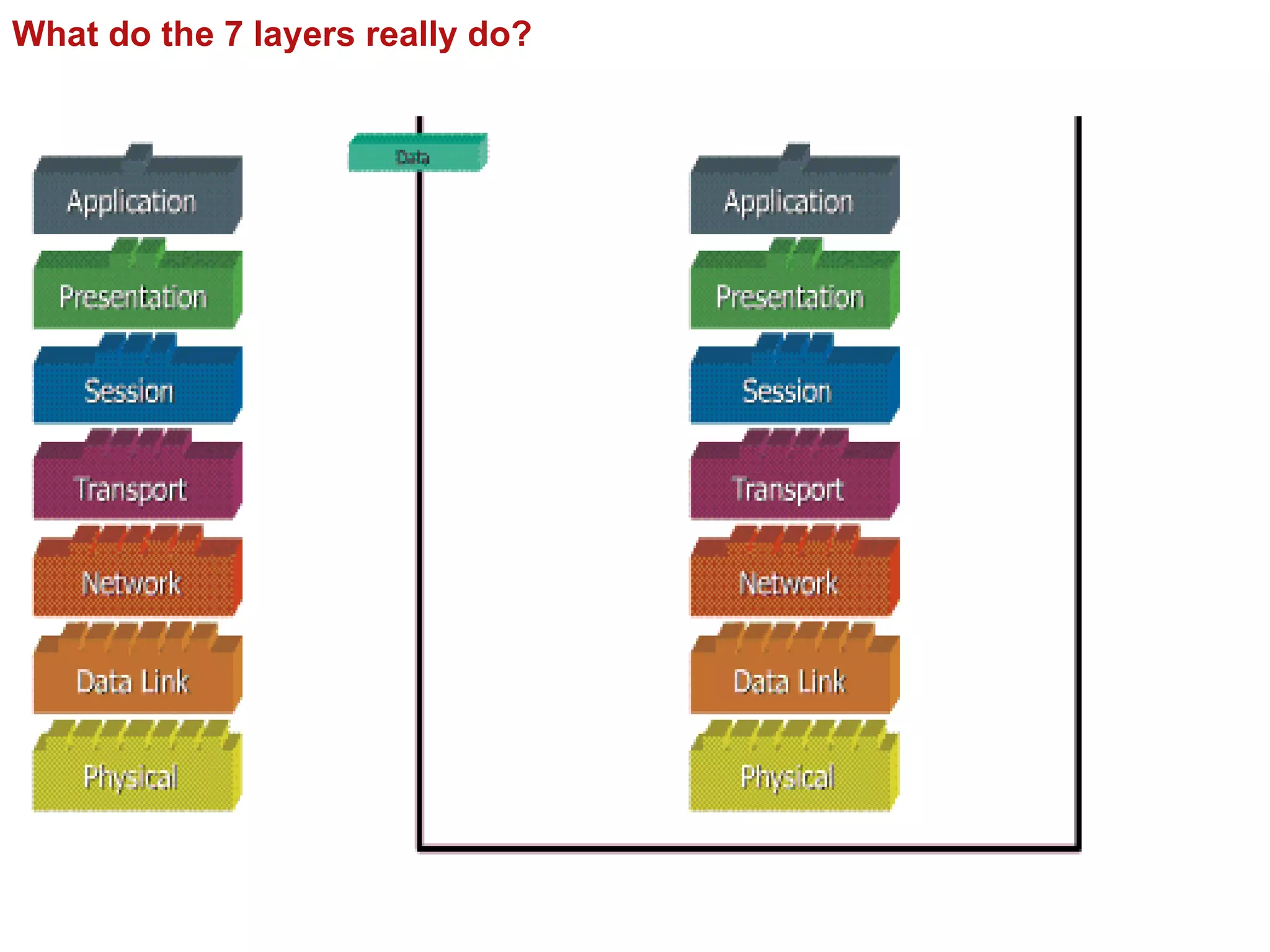 What do the 7 layers really do?

Application
Presentation
Session
Transport
Network
Data Link
Physical

Data

Application
Presentation
Session
Transport
Network
Data Link
Physical